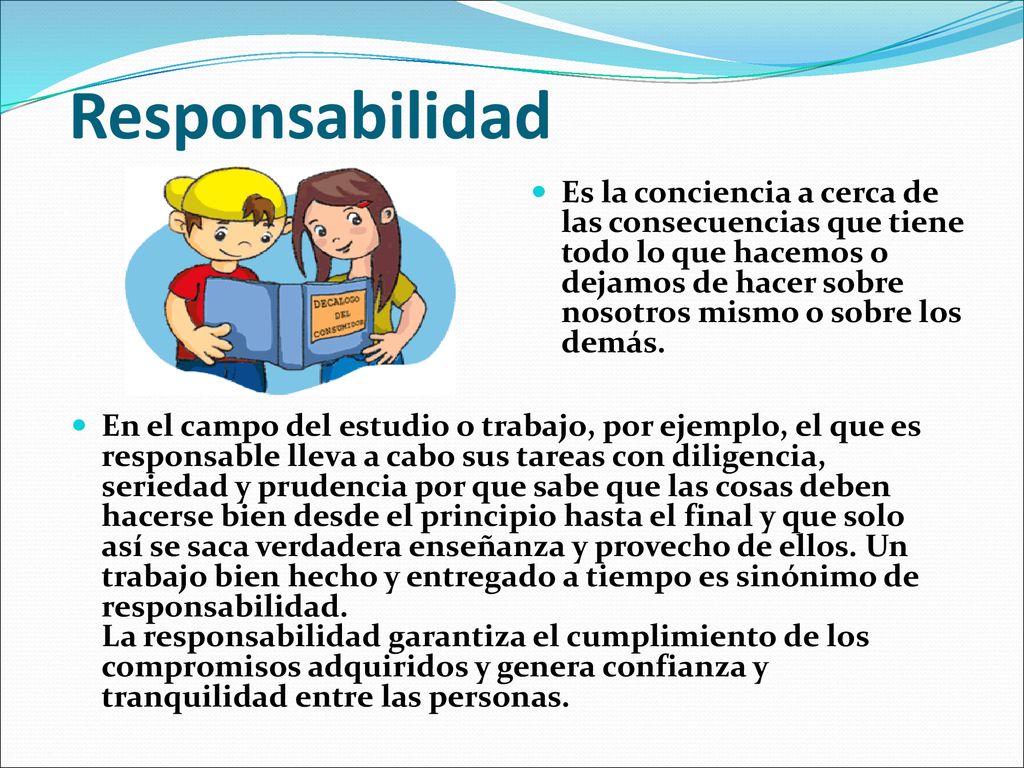 Responsabilidad

DECALOGO DEL CONSUMIDOR

Es la conciencia a cerca de las consecuencias que tiene todo lo que hacemos o dejamos de hacer sobre nosotros mismo o sobre los demás.

En el campo del estudio o trabajo, por ejemplo, el que es responsable lleva a cabo sus tareas con diligencia, seriedad y prudencia por que sabe que las cosas deben hacerse bien desde el principio hasta el final y que solo así se saca verdadera enseñanza y provecho de ellos. Un trabajo bien hecho y entregado a tiempo es sinónimo de responsabilidad.
La responsabilidad garantiza el cumplimiento de los compromisos adquiridos y genera confianza y tranquilidad entre las personas.